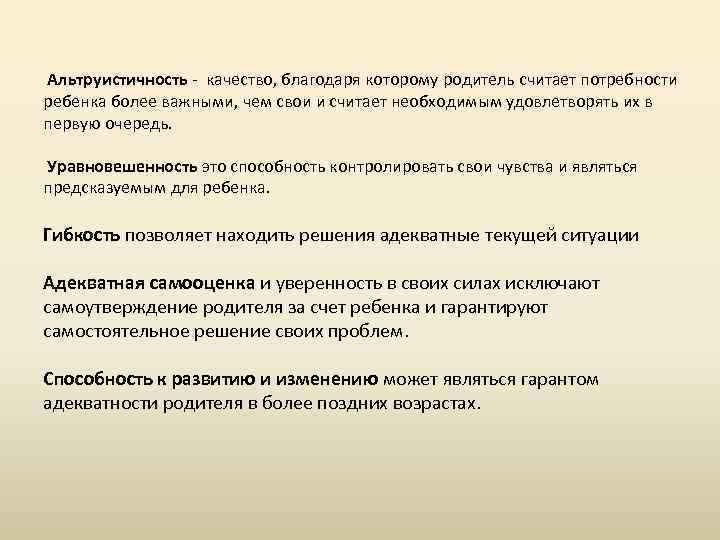 Альтруистичность - качество, благодаря которому родитель считает потребности ребенка более важными, чем свои и считает необходимым удовлетворять их в первую очередь.

Уравновешенность это способность контролировать свои чувства и являться предсказуемым для ребенка.

Гибкость позволяет находить решения адекватные текущей ситуации

Адекватная самооценка и уверенность в своих силах исключают самоутверждение родителя за счет ребенка и гарантируют самостоятельное решение своих проблем.

Способность к развитию и изменению может являться гарантом адекватности родителя в более поздних возрастах.